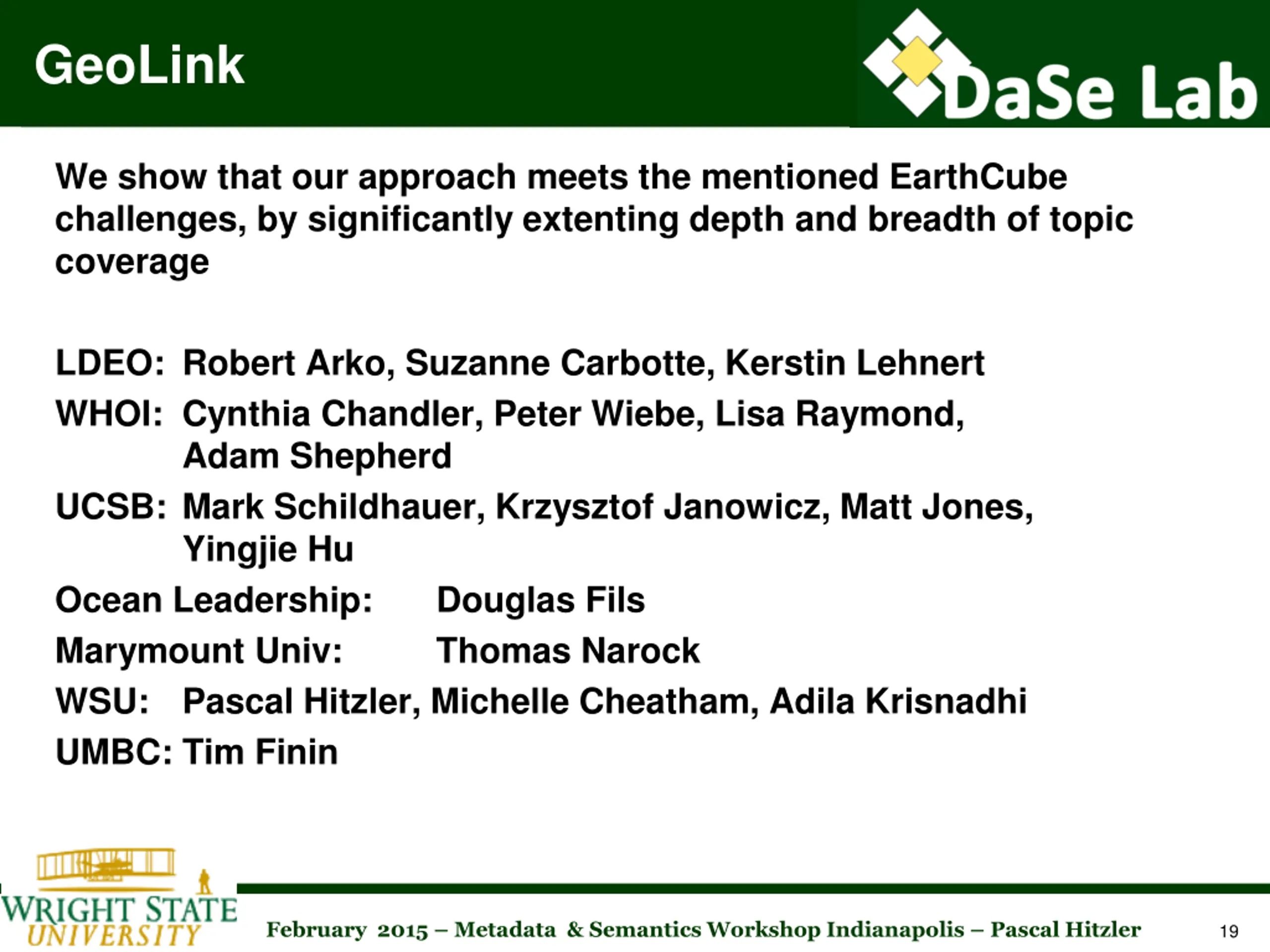 GeoLink

DaSe Lab

We show that our approach meets the mentioned EarthCube challenges, by significantly extenting depth and breadth of topic coverage

LDEO: Robert Arko, Suzanne Carbotte, Kerstin Lehnert

WHOI: Cynthia Chandler, Peter Wiebe, Lisa Raymond, Adam Shepherd

UCSB: Mark Schildhauer, Krzysztof Janowicz, Matt Jones, Yingjie Hu

Ocean Leadership: Douglas Fils

Marymount Univ: Thomas Narock

WSU: Pascal Hitzler, Michelle Cheatham, Adila Krisnadhi

UMBC: Tim Finin

WRIGHT STATE UNIVERSITY

February 2015 – Metadata & Semantics Workshop Indianapolis – Pascal Hitzler

19